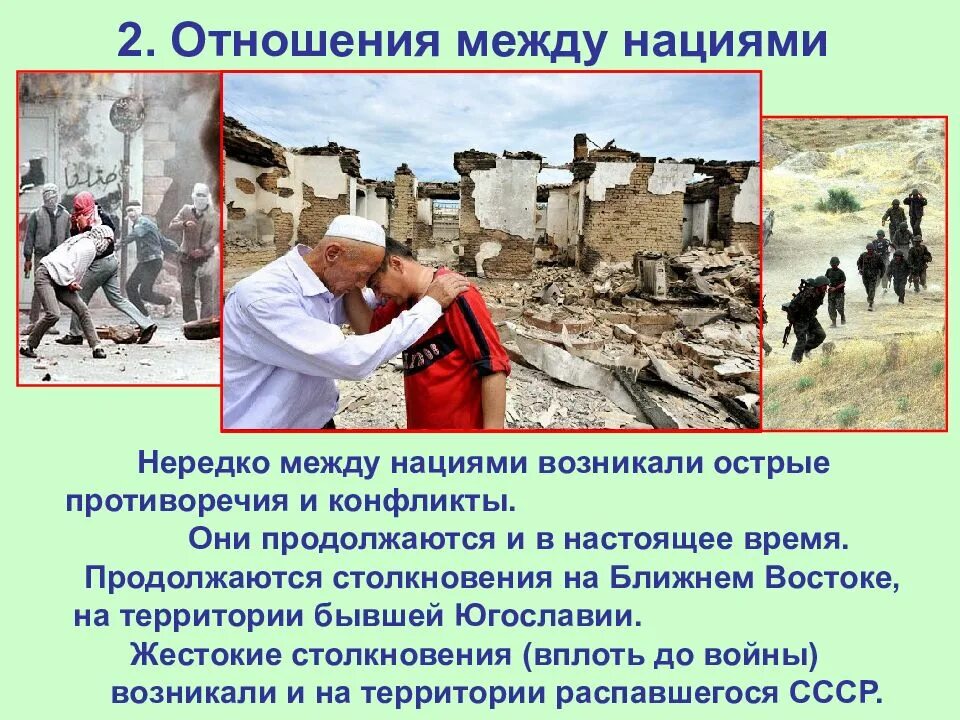 2. Отношения между нациями

Нередко между нациями возникали острые противоречия и конфликты.

Они продолжаются и в настоящее время.

Продолжаются столкновения на Ближнем Востоке, на территории бывшей Югославии.

Жестокие столкновения (вплоть до войны) возникали и на территории распавшегося СССР.